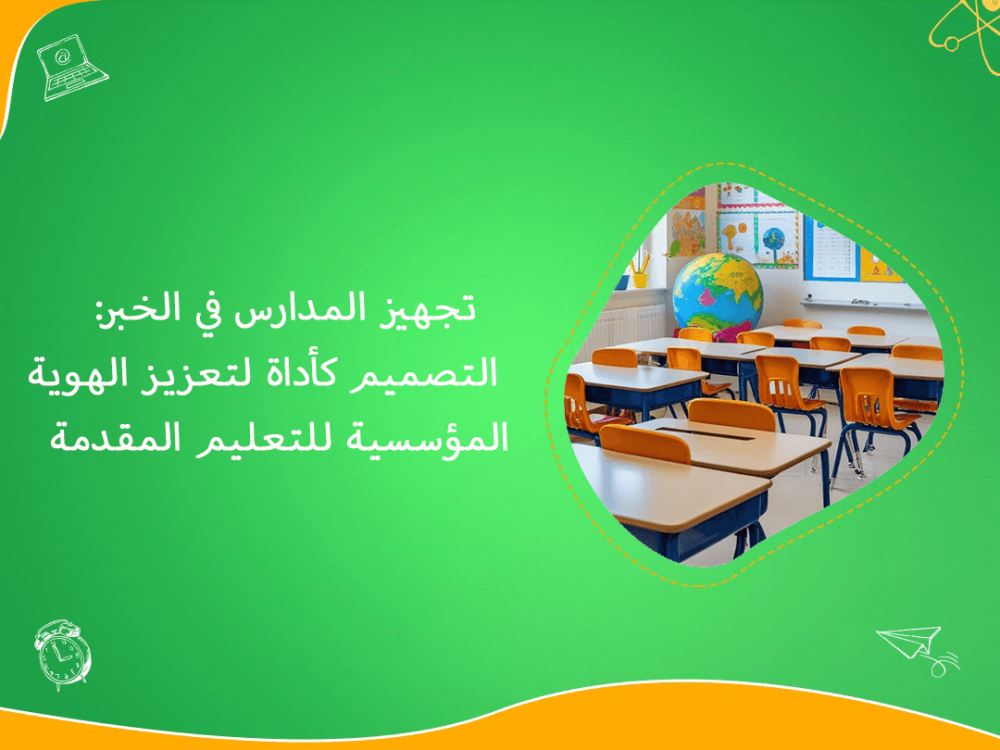 تجهيز المدارس في الخبر: التصميم كأداة لتعزيز الهوية المؤسسية للتعليم المقدمة